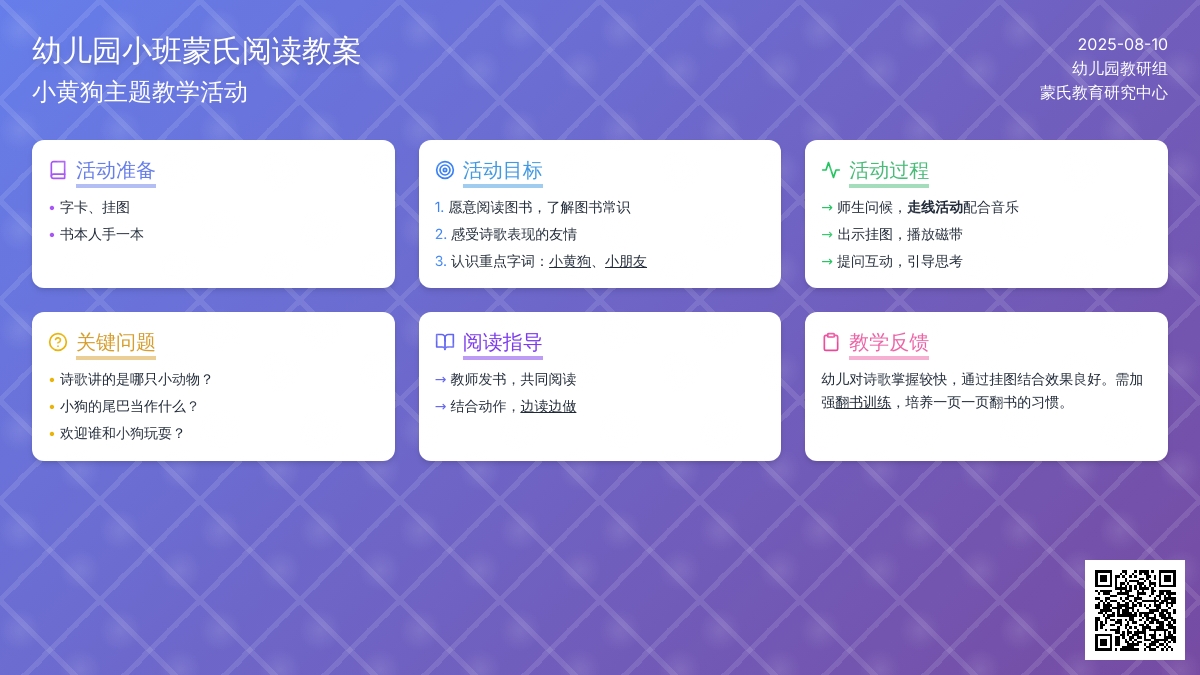 幼儿园小班蒙氏阅读教案
小黄狗主题教学活动

2025-08-10
幼儿园教研组
蒙氏教育研究中心

活动准备
• 字卡、挂图
• 书本人手一本

活动目标
1. 愿意阅读图书，了解图书常识
2. 感受诗歌表现的友情
3. 认识重点字词：小黄狗、小朋友

活动过程
→ 师生问候，走线活动配合音乐
→ 出示挂图，播放磁带
→ 提问互动，引导思考

关键问题
• 诗歌讲的是哪只小动物？
• 小狗的尾巴当作什么？
• 欢迎谁和小狗玩耍？

阅读指导
→ 教师发书，共同阅读
→ 结合动作，边读边做

教学反馈
幼儿对诗歌掌握较快，通过挂图结合效果良好。需加强翻书训练，培养一页一页翻书的习惯。